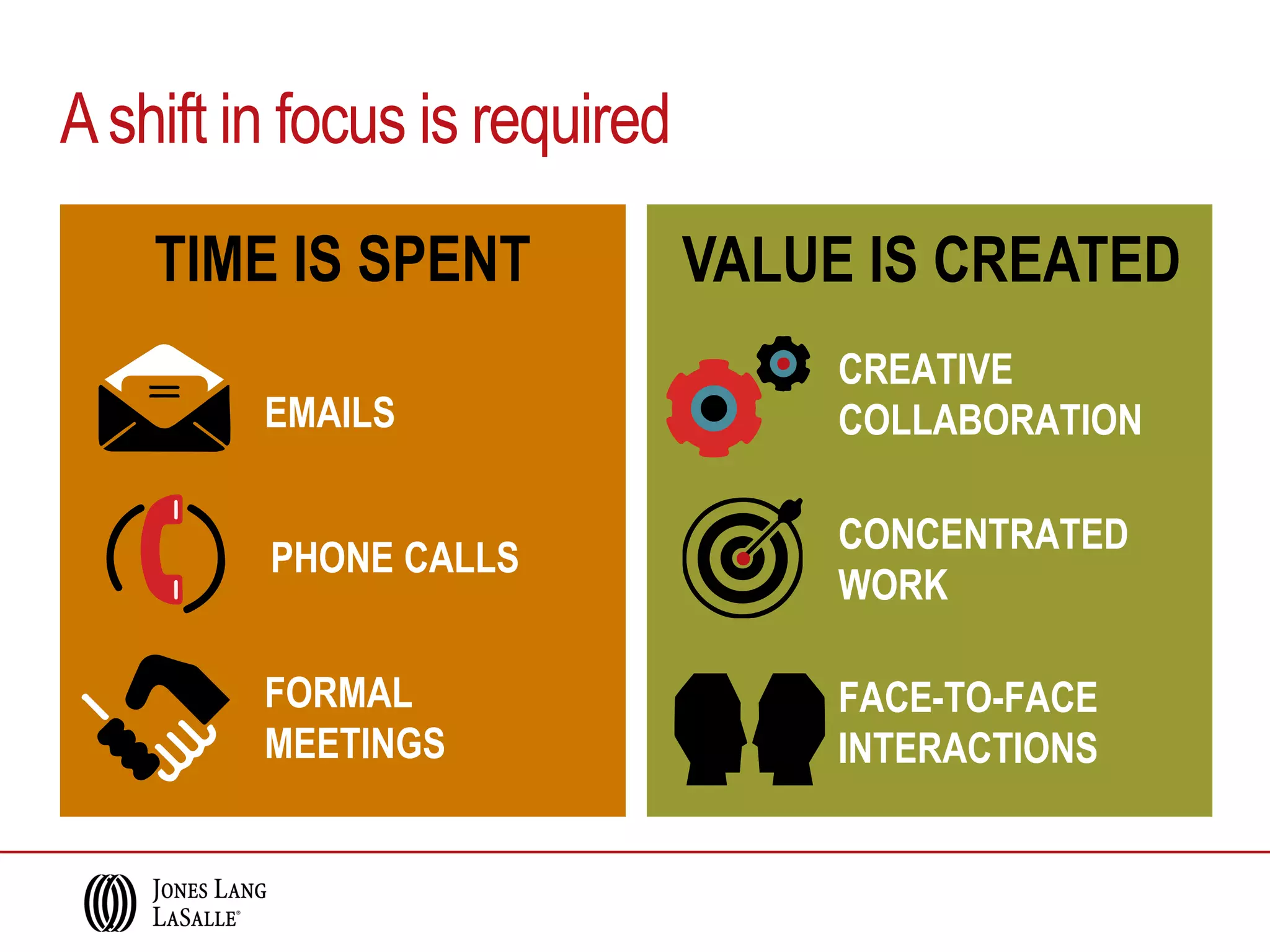 A shift in focus is required

TIME IS SPENT

EMAILS

PHONE CALLS

FORMAL MEETINGS

VALUE IS CREATED

CREATIVE COLLABORATION

CONCENTRATED WORK

FACE-TO-FACE INTERACTIONS

JONES LANG LASALLE®